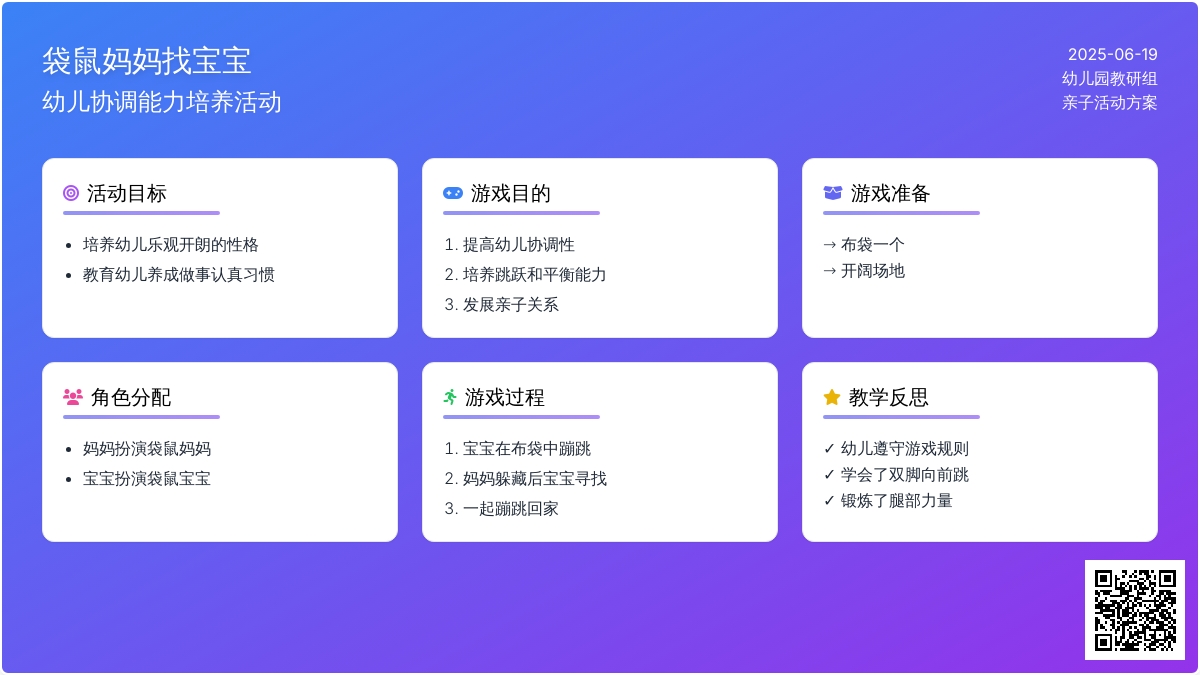 袋鼠妈妈找宝宝
幼儿协调能力培养活动

2025-06-19
幼儿园教研组
亲子活动方案

活动目标

- 培养幼儿乐观开朗的性格
- 教育幼儿养成做事认真习惯

游戏目的

1. 提高幼儿协调性
2. 培养跳跃和平衡能力
3. 发展亲子关系

游戏准备

→ 布袋一个
→ 开阔场地

角色分配

- 妈妈扮演袋鼠妈妈
- 宝宝扮演袋鼠宝宝

游戏过程

1. 宝宝在布袋中蹦跳
2. 妈妈躲藏后宝宝寻找
3. 一起蹦跳回家

教学反思

✓ 幼儿遵守游戏规则
✓ 学会了双脚向前跳
✓ 锻炼了腿部力量